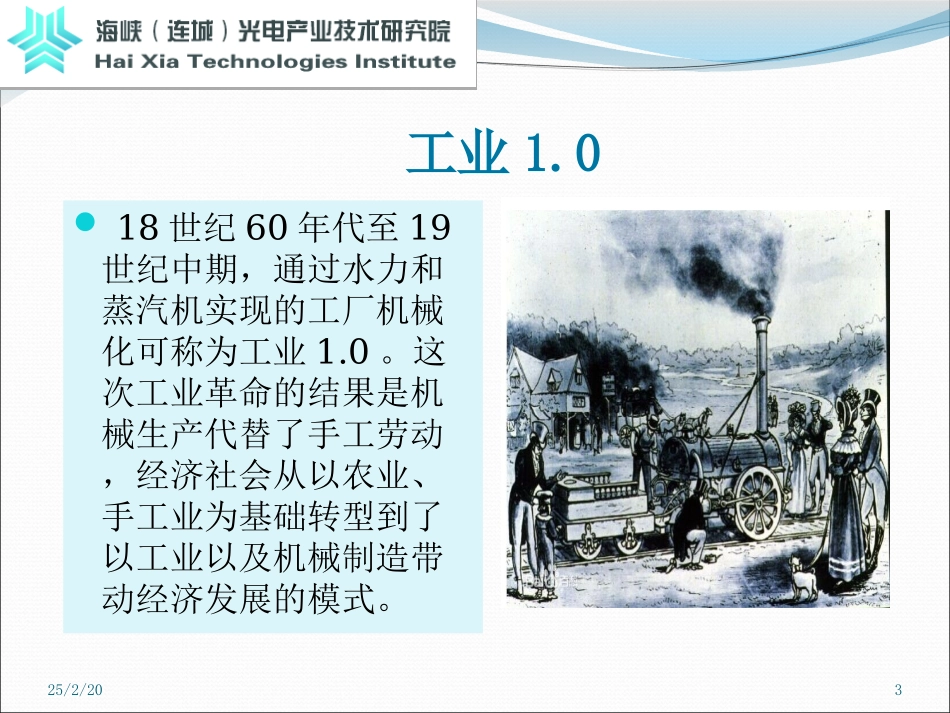 海峡（连城）光电产业技术研究院
Hai Xia Technologies Institute

工业 1.0

18 世纪 60 年代至 19 世纪中期，通过水力和蒸汽机实现的工厂机械化可称为工业 1.0 。这次工业革命的结果是机械生产代替了手工劳动，经济社会从以农业、手工业为基础转型到了以工业以及机械制造带动经济发展的模式。

25/2/20

3